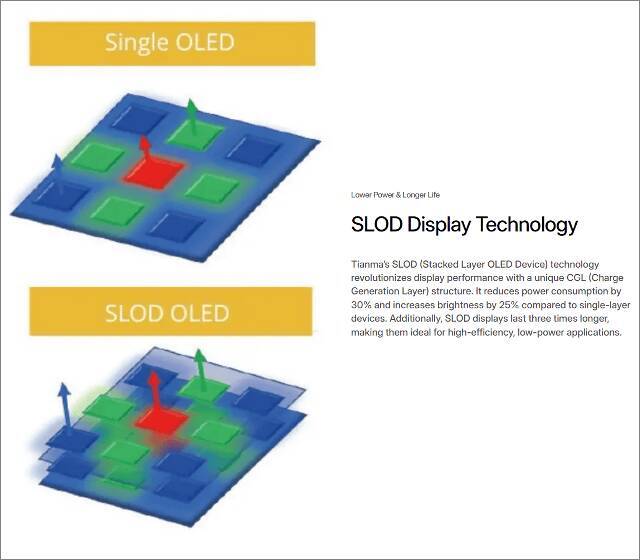 Single OLED

SLOD OLED

Lower Power & Longer Life

SLOD Display Technology

Tianma's SLOD (Stacked Layer OLED Device) technology revolutionizes display performance with a unique CGL (Charge Generation Layer) structure. It reduces power consumption by 30% and increases brightness by 25% compared to single-layer devices. Additionally, SLOD displays last three times longer, making them ideal for high-efficiency, low-power applications.